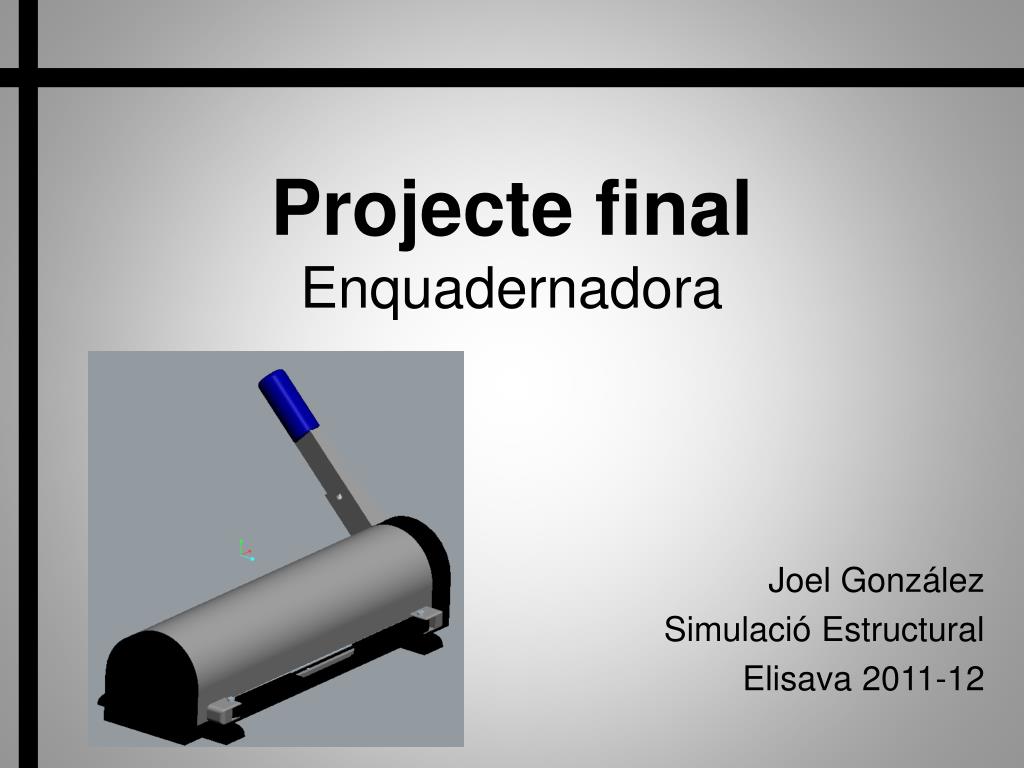 Projecte final
Enquadernadora

Joel González
Simulació Estructural
Elisava 2011-12